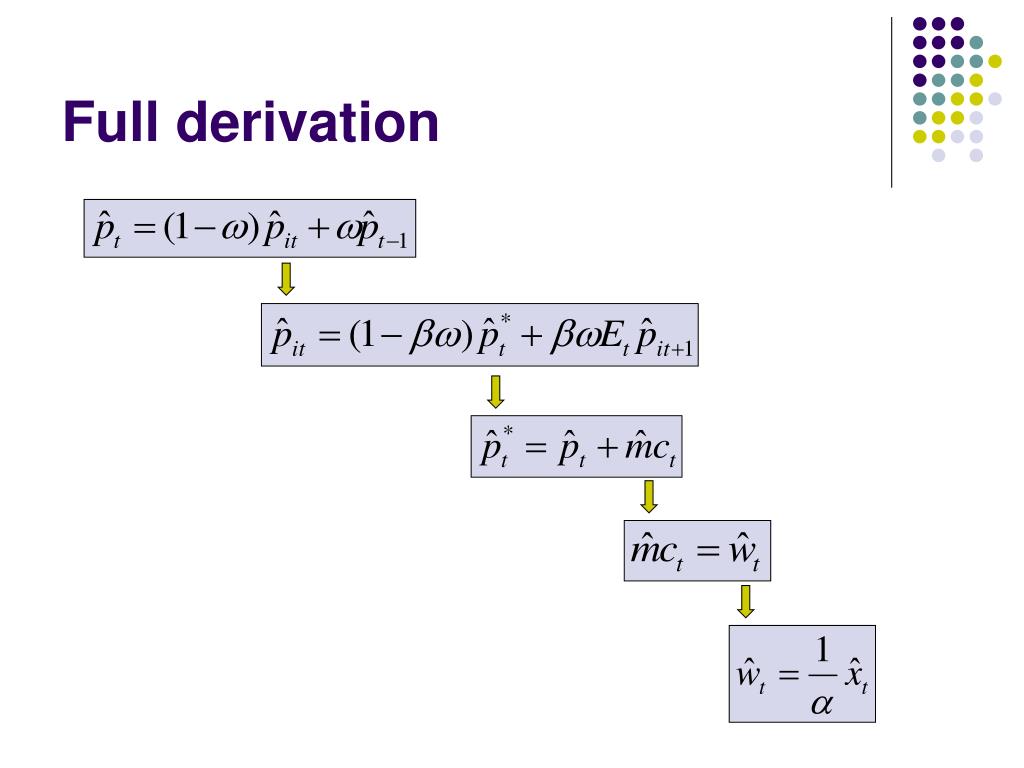 Full derivation

$\hat{p}_t = (1-\omega)\hat{p}_{it} + \omega\hat{p}_{t-1}$

$\hat{p}_{it} = (1-\beta\omega)\hat{p}_t^* + \beta\omega E_t \hat{p}_{it+1}$

$\hat{p}_t^* = \hat{p}_t + \hat{m}c_t$

$\hat{m}c_t = \hat{w}_t$

$\hat{w}_t = \frac{1}{\alpha}\hat{x}_t$